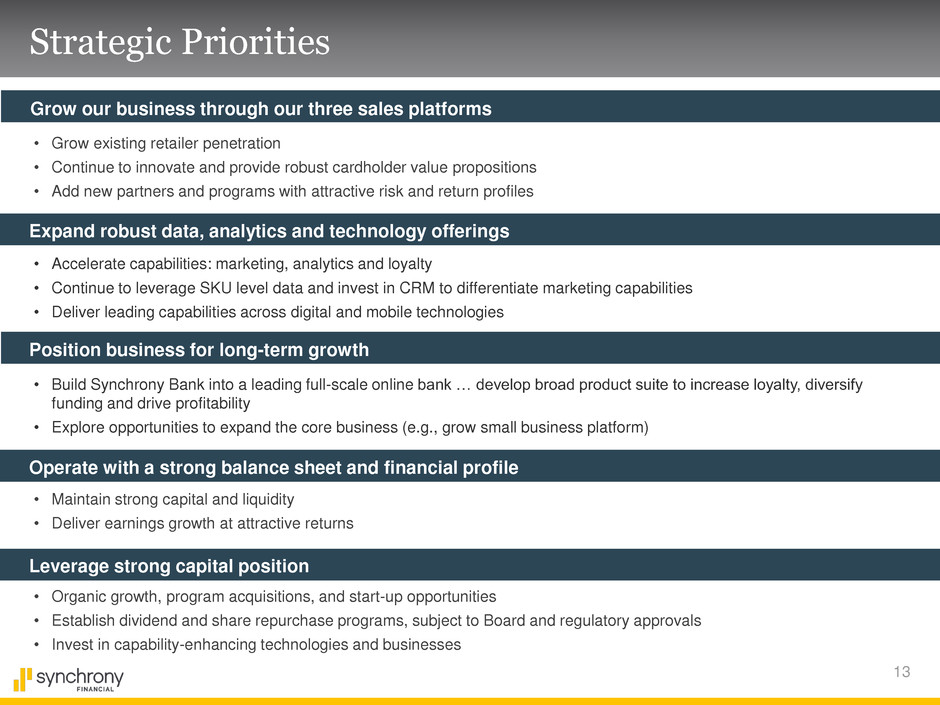 Strategic Priorities

Grow our business through our three sales platforms

• Grow existing retailer penetration
• Continue to innovate and provide robust cardholder value propositions
• Add new partners and programs with attractive risk and return profiles

Expand robust data, analytics and technology offerings

• Accelerate capabilities: marketing, analytics and loyalty
• Continue to leverage SKU level data and invest in CRM to differentiate marketing capabilities
• Deliver leading capabilities across digital and mobile technologies

Position business for long-term growth

• Build Synchrony Bank into a leading full-scale online bank … develop broad product suite to increase loyalty, diversify funding and drive profitability
• Explore opportunities to expand the core business (e.g., grow small business platform)

Operate with a strong balance sheet and financial profile

• Maintain strong capital and liquidity
• Deliver earnings growth at attractive returns

Leverage strong capital position

• Organic growth, program acquisitions, and start-up opportunities
• Establish dividend and share repurchase programs, subject to Board and regulatory approvals
• Invest in capability-enhancing technologies and businesses

synchrony FINANCIAL

13